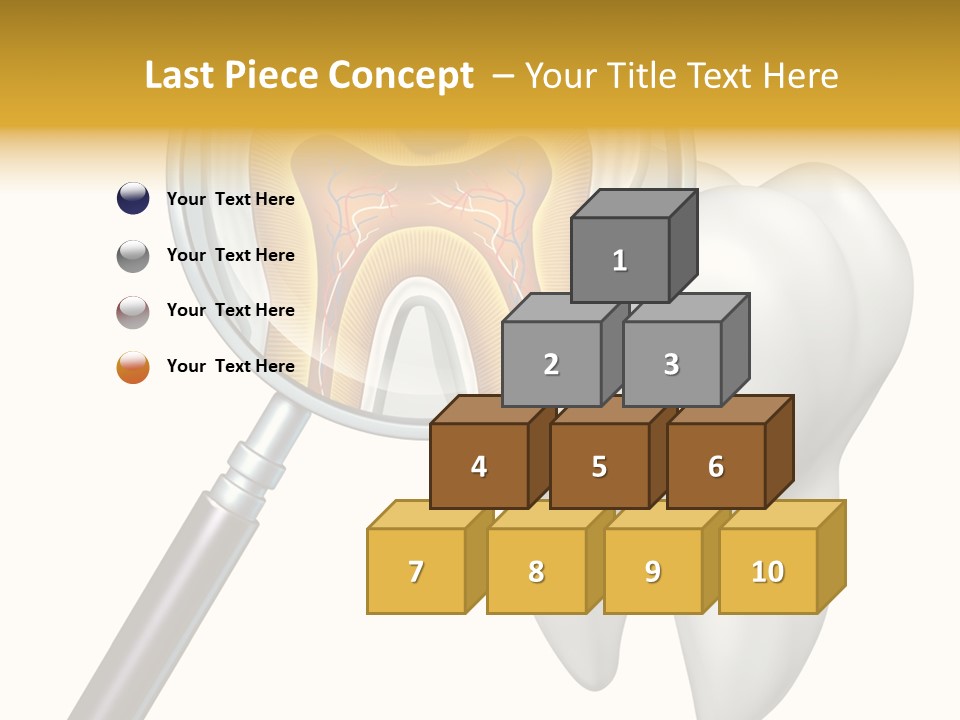 Last Piece Concept – Your Title Text Here

Your Text Here

Your Text Here

Your Text Here

Your Text Here

1

2

3

4

5

6

7

8

9

10